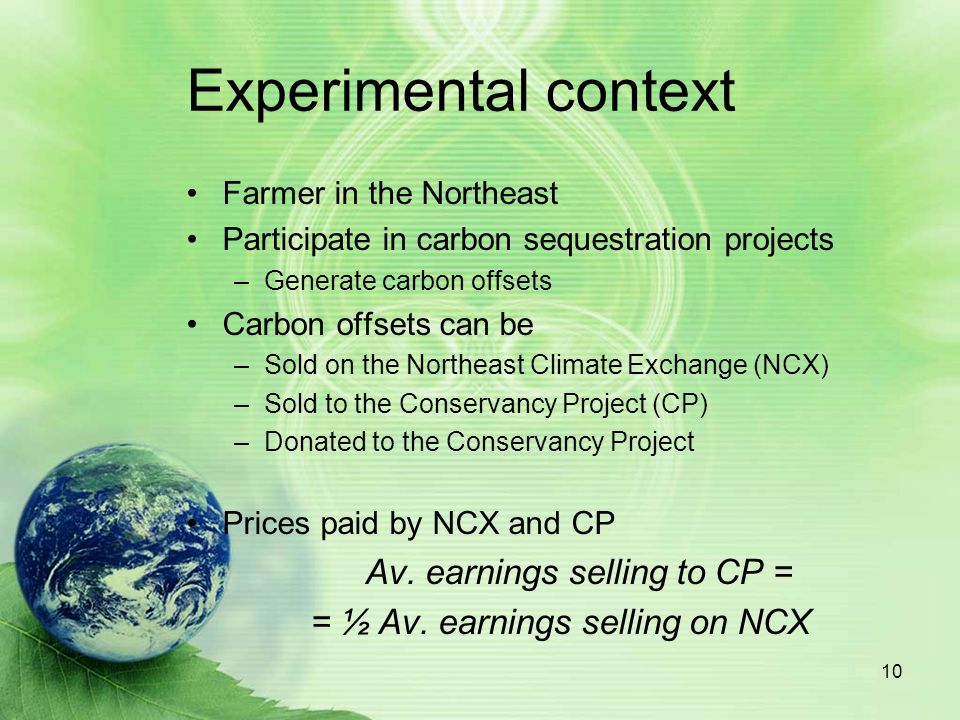 Experimental context

• Farmer in the Northeast
• Participate in carbon sequestration projects
– Generate carbon offsets
• Carbon offsets can be
– Sold on the Northeast Climate Exchange (NCX)
– Sold to the Conservancy Project (CP)
– Donated to the Conservancy Project

• Prices paid by NCX and CP

Av. earnings selling to CP =
= ½ Av. earnings selling on NCX

10